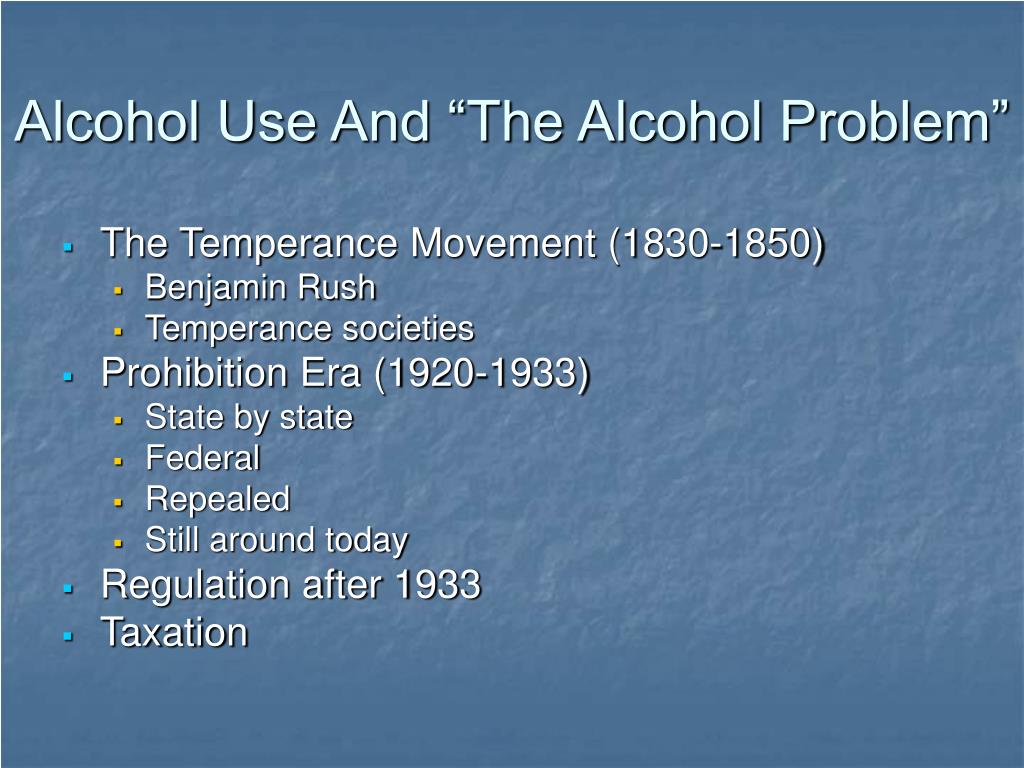 Alcohol Use And “The Alcohol Problem”

- The Temperance Movement (1830-1850)
  - Benjamin Rush
  - Temperance societies
- Prohibition Era (1920-1933)
  - State by state
  - Federal
  - Repealed
  - Still around today
- Regulation after 1933
- Taxation